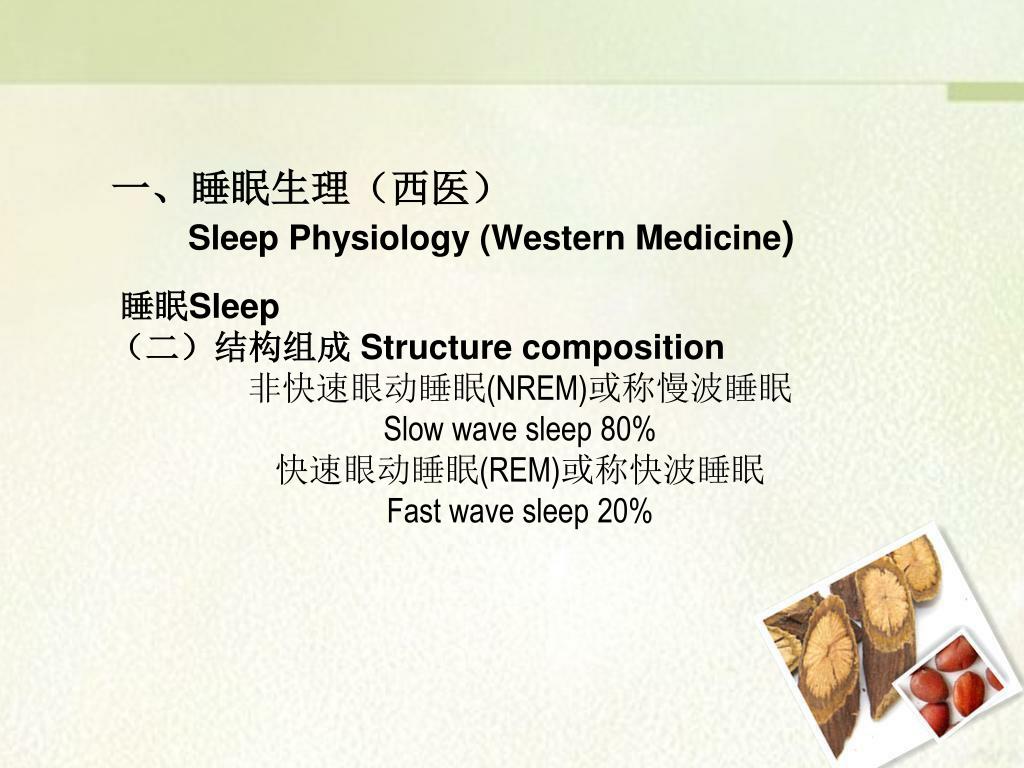 一、睡眠生理（西医）
Sleep Physiology (Western Medicine)

睡眠Sleep
（二）结构组成 Structure composition
非快速眼动睡眠(NREM)或称慢波睡眠
Slow wave sleep 80%
快速眼动睡眠(REM)或称快波睡眠
Fast wave sleep 20%